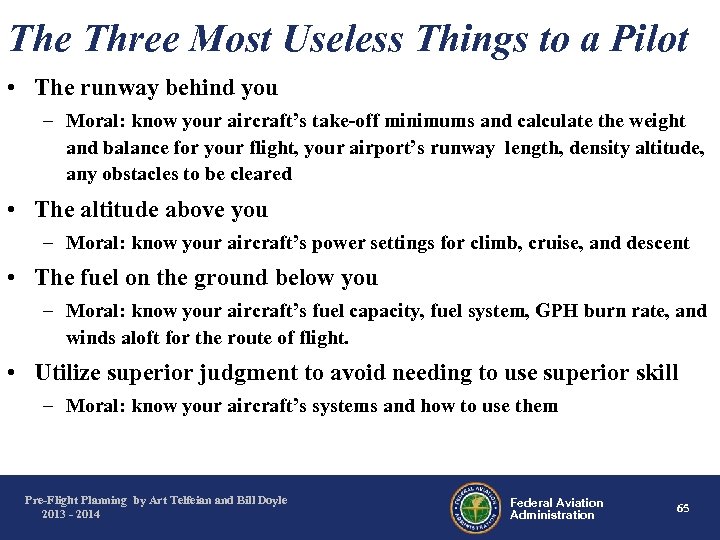 The Three Most Useless Things to a Pilot

• The runway behind you
– Moral: know your aircraft's take-off minimums and calculate the weight and balance for your flight, your airport's runway length, density altitude, any obstacles to be cleared

• The altitude above you
– Moral: know your aircraft's power settings for climb, cruise, and descent

• The fuel on the ground below you
– Moral: know your aircraft's fuel capacity, fuel system, GPH burn rate, and winds aloft for the route of flight.

• Utilize superior judgment to avoid needing to use superior skill
– Moral: know your aircraft's systems and how to use them

Pre-Flight Planning by Art Telfeian and Bill Doyle
2013 - 2014

FEDERAL AVIATION ADMINISTRATION

Federal Aviation Administration

65